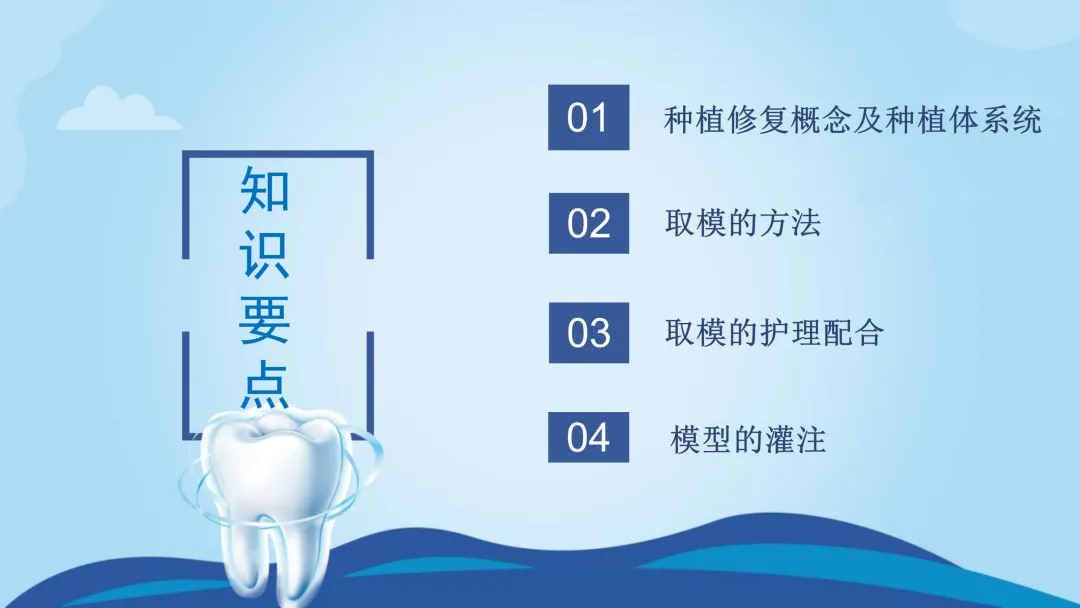 知识要点

01 种植修复概念及种植体系统

02 取模的方法

03 取模的护理配合

04 模型的灌注